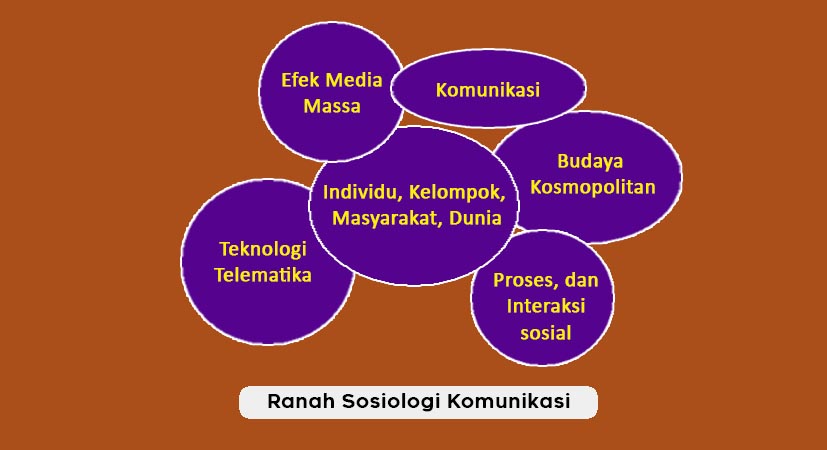 Efek Media Massa

Komunikasi

Budaya Kosmopolitan

Individu, Kelompok, Masyarakat, Dunia

Teknologi Telematika

Proses, dan Interaksi sosial

Ranah Sosiologi Komunikasi